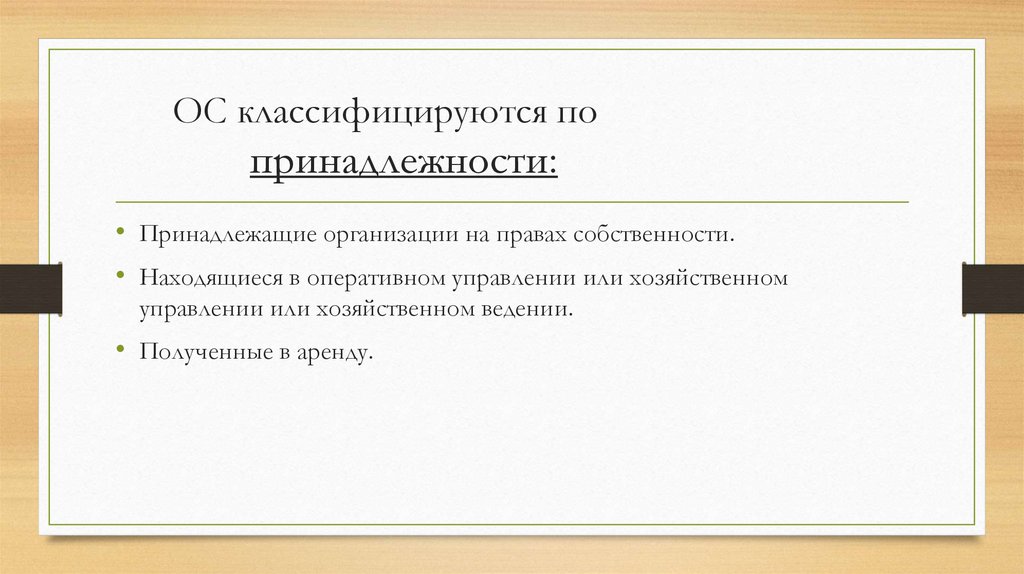 ОС классифицируются по принадлежности:

• Принадлежащие организации на правах собственности.
• Находящиеся в оперативном управлении или хозяйственном управлении или хозяйственном ведении.
• Полученные в аренду.